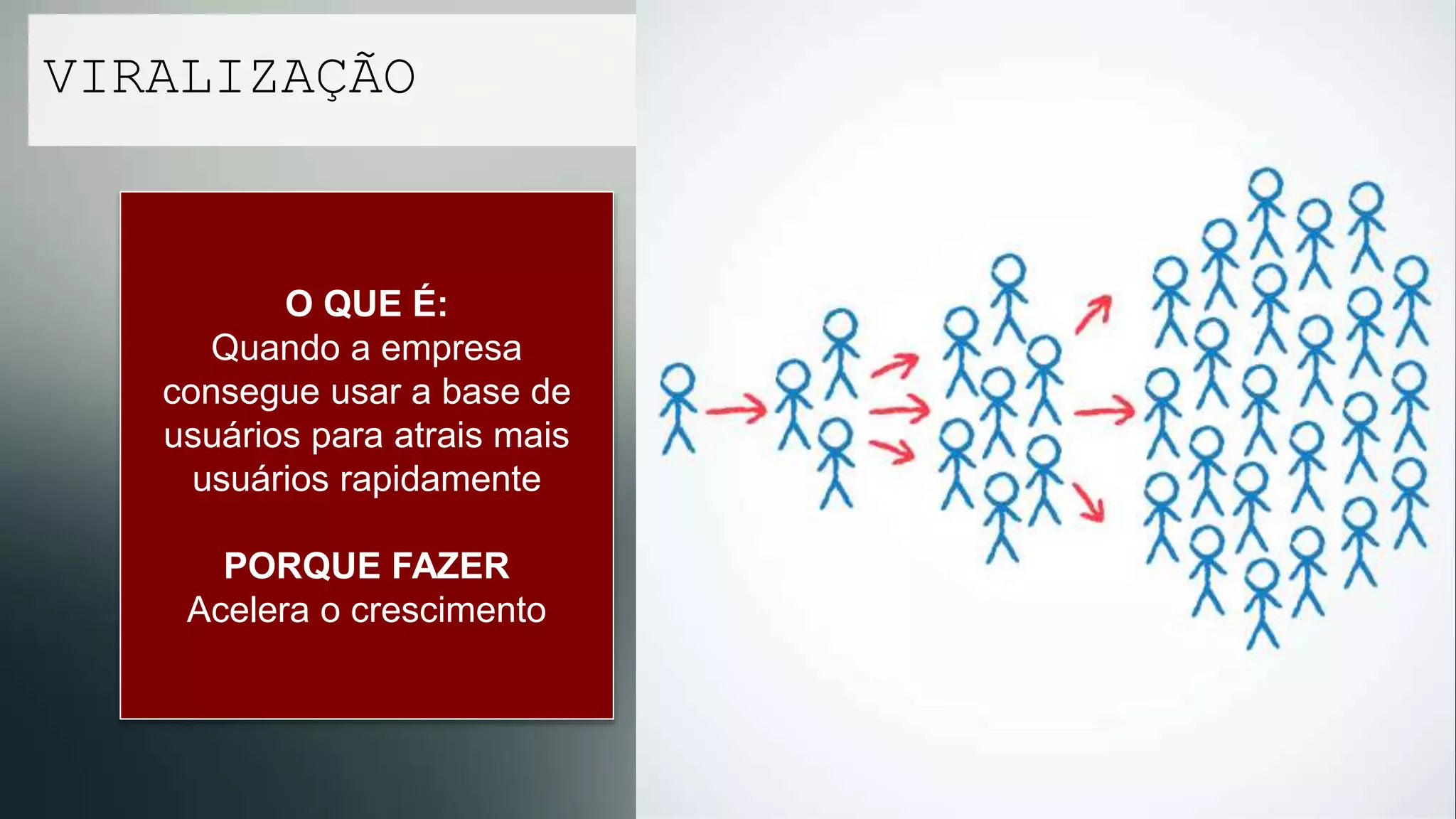 VIRALIZAÇÃO

O QUE É:
Quando a empresa consegue usar a base de usuários para atrais mais usuários rapidamente

PORQUE FAZER
Acelera o crescimento